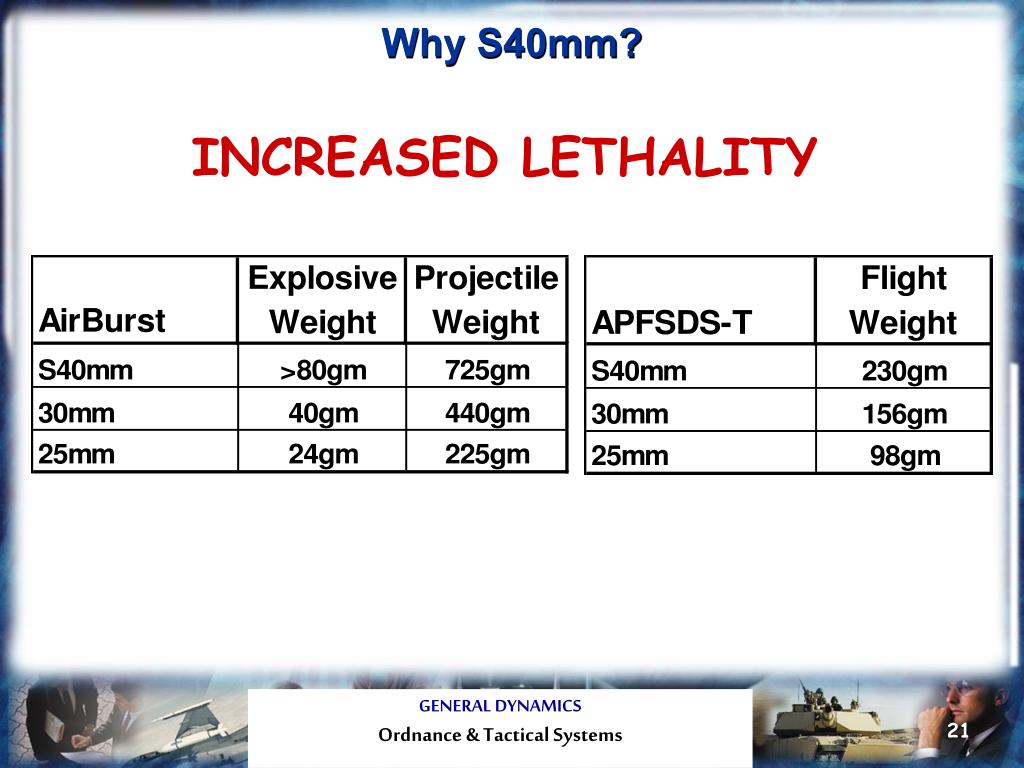 Why S40mm?

INCREASED LETHALITY

| AirBurst | Explosive Weight | Projectile Weight |
|---|---|---|
| S40mm | >80gm | 725gm |
| 30mm | 40gm | 440gm |
| 25mm | 24gm | 225gm |

| APFSDS-T | Flight Weight |
|---|---|
| S40mm | 230gm |
| 30mm | 156gm |
| 25mm | 98gm |

GENERAL DYNAMICS
Ordnance & Tactical Systems

21